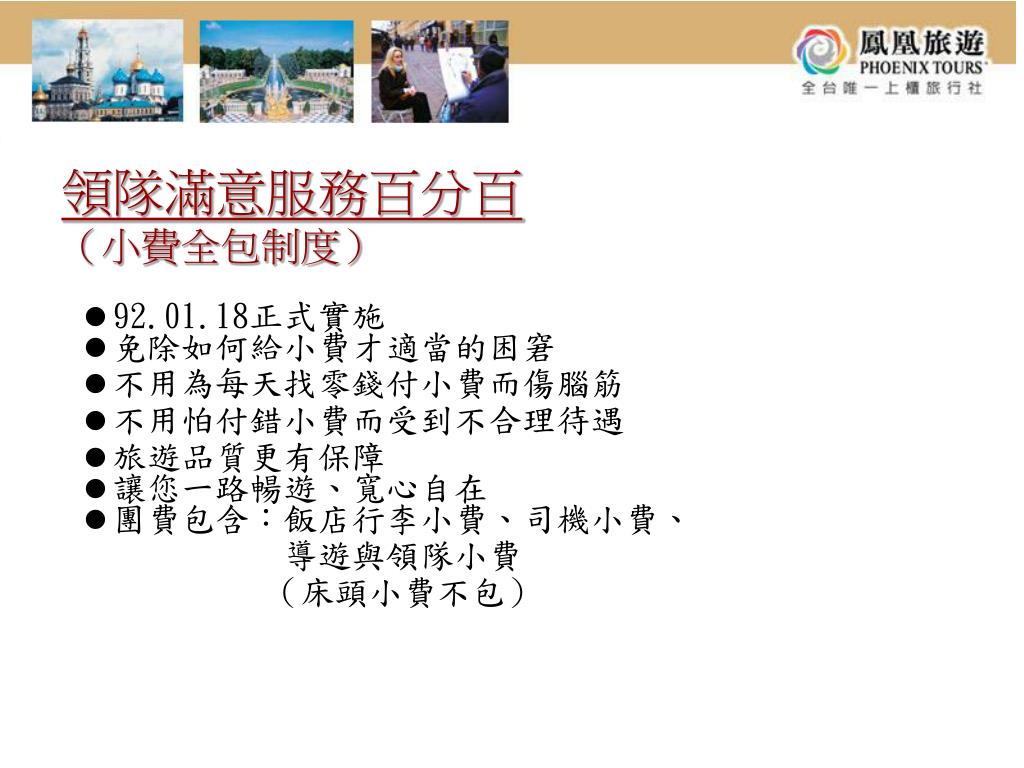 鳳凰旅遊
PHOENIX TOURS
全台唯一上櫃旅行社

領隊滿意服務百分百
（小費全包制度）

● 92.01.18正式實施
● 免除如何給小費才適當的困窘
● 不用為每天找零錢付小費而傷腦筋
● 不用怕付錯小費而受到不合理待遇
● 旅遊品質更有保障
● 讓您一路暢遊、寬心自在
● 團費包含：飯店行李小費、司機小費、導遊與領隊小費
（床頭小費不包）